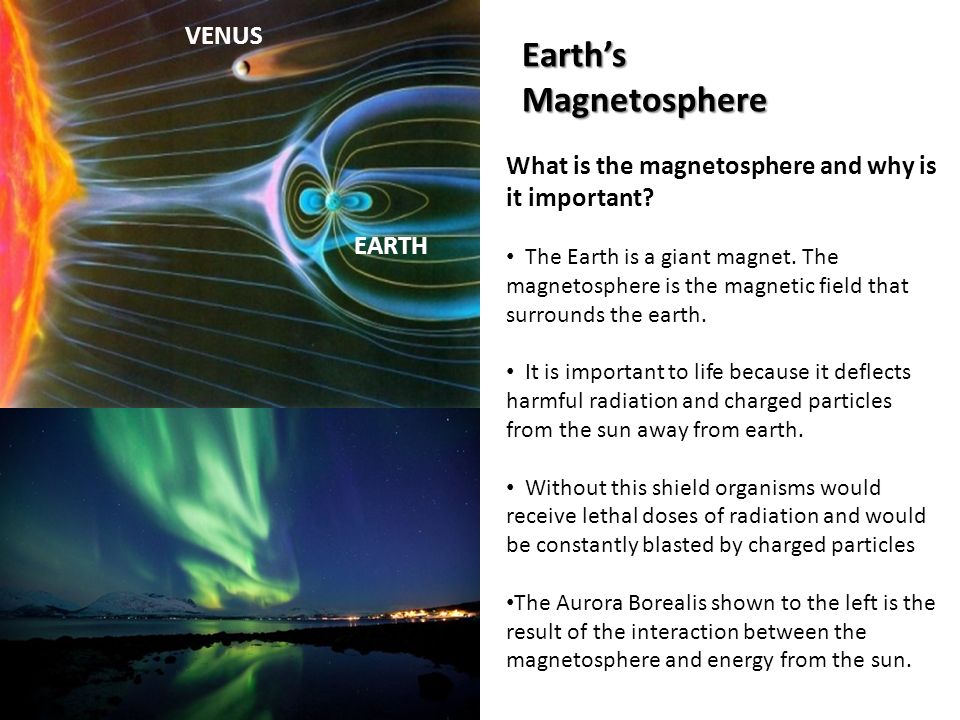 VENUS

EARTH

Earth's Magnetosphere

What is the magnetosphere and why is it important?

• The Earth is a giant magnet. The magnetosphere is the magnetic field that surrounds the earth.

• It is important to life because it deflects harmful radiation and charged particles from the sun away from earth.

• Without this shield organisms would receive lethal doses of radiation and would be constantly blasted by charged particles

•The Aurora Borealis shown to the left is the result of the interaction between the magnetosphere and energy from the sun.